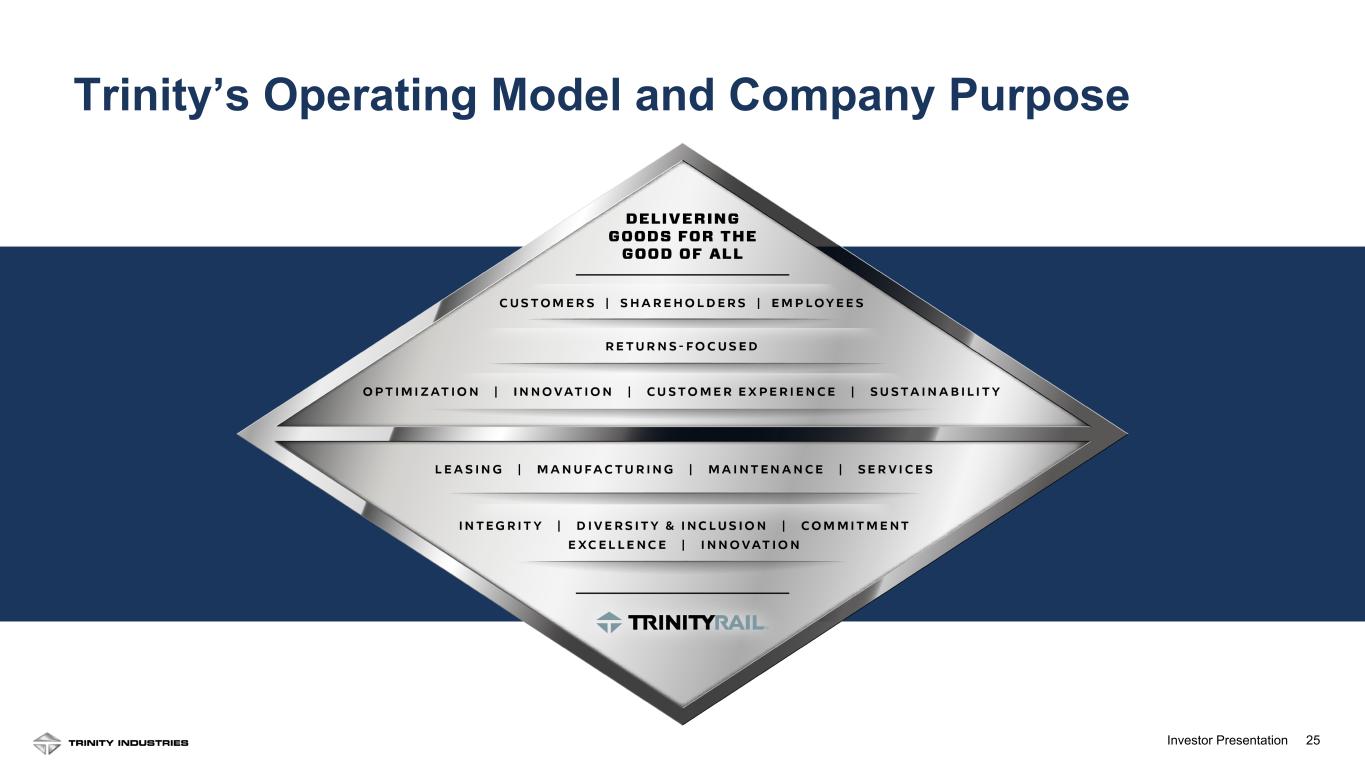 Trinity's Operating Model and Company Purpose

DELIVERING GOODS FOR THE GOOD OF ALL

CUSTOMERS | SHAREHOLDERS | EMPLOYEES

RETURNS-FOCUSED

OPTIMIZATION | INNOVATION | CUSTOMER EXPERIENCE | SUSTAINABILITY

LEASING | MANUFACTURING | MAINTENANCE | SERVICES

INTEGRITY | DIVERSITY & INCLUSION | COMMITMENT EXCELLENCE | INNOVATION

TRINITYRAIL

TRINITY INDUSTRIES

Investor Presentation 25